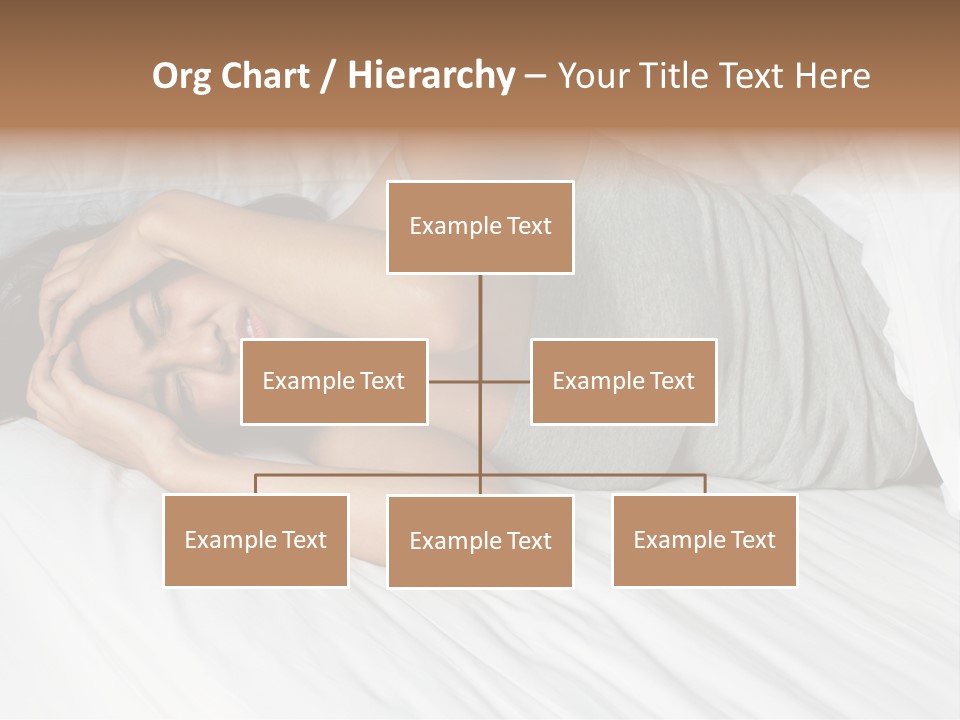 Org Chart / Hierarchy – Your Title Text Here

Example Text

Example Text

Example Text

Example Text

Example Text

Example Text